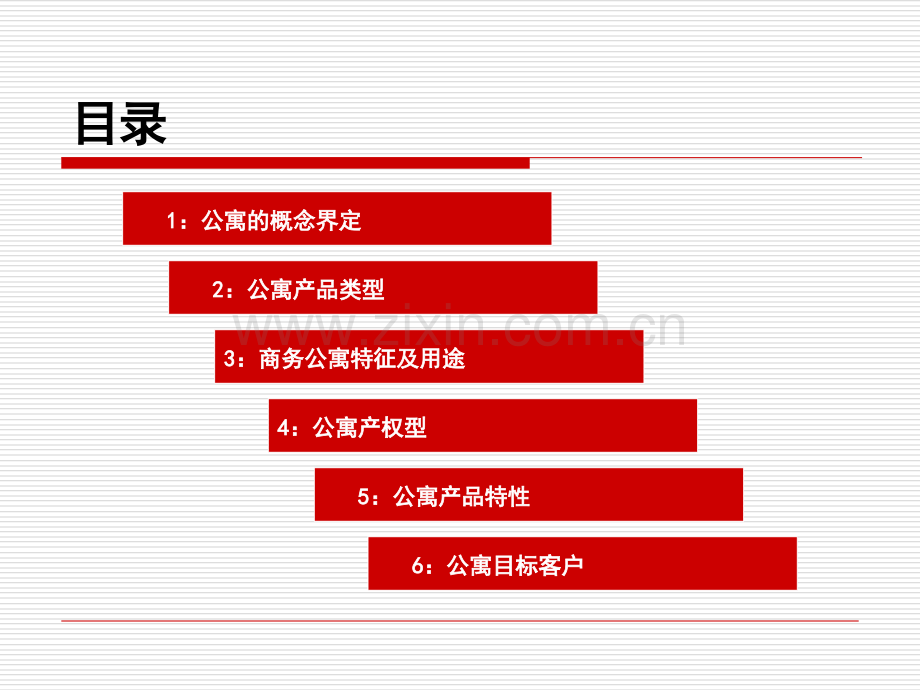 目录

1：公寓的概念界定

2：公寓产品类型

3：商务公寓特征及用途

4：公寓产权型

5：公寓产品特性

6：公寓目标客户

www.zixin.com.cn